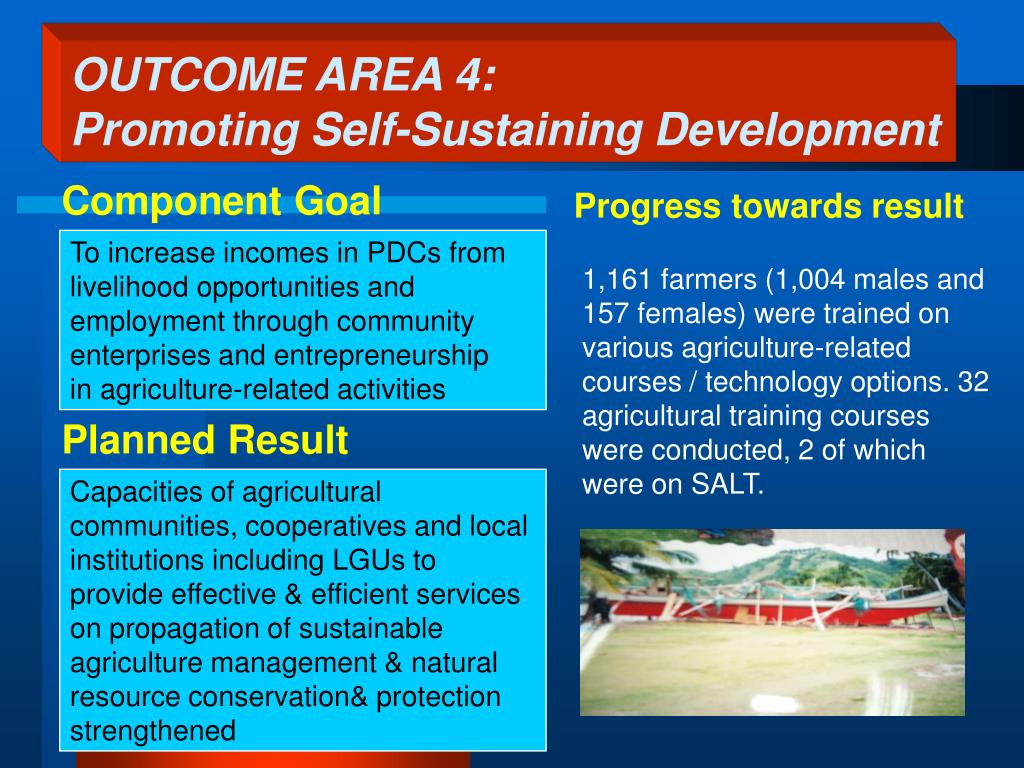 OUTCOME AREA 4:
Promoting Self-Sustaining Development

Component Goal

To increase incomes in PDCs from livelihood opportunities and employment through community enterprises and entrepreneurship in agriculture-related activities

Planned Result

Capacities of agricultural communities, cooperatives and local institutions including LGUs to provide effective & efficient services on propagation of sustainable agriculture management & natural resource conservation& protection strengthened

Progress towards result

1,161 farmers (1,004 males and 157 females) were trained on various agriculture-related courses / technology options. 32 agricultural training courses were conducted, 2 of which were on SALT.